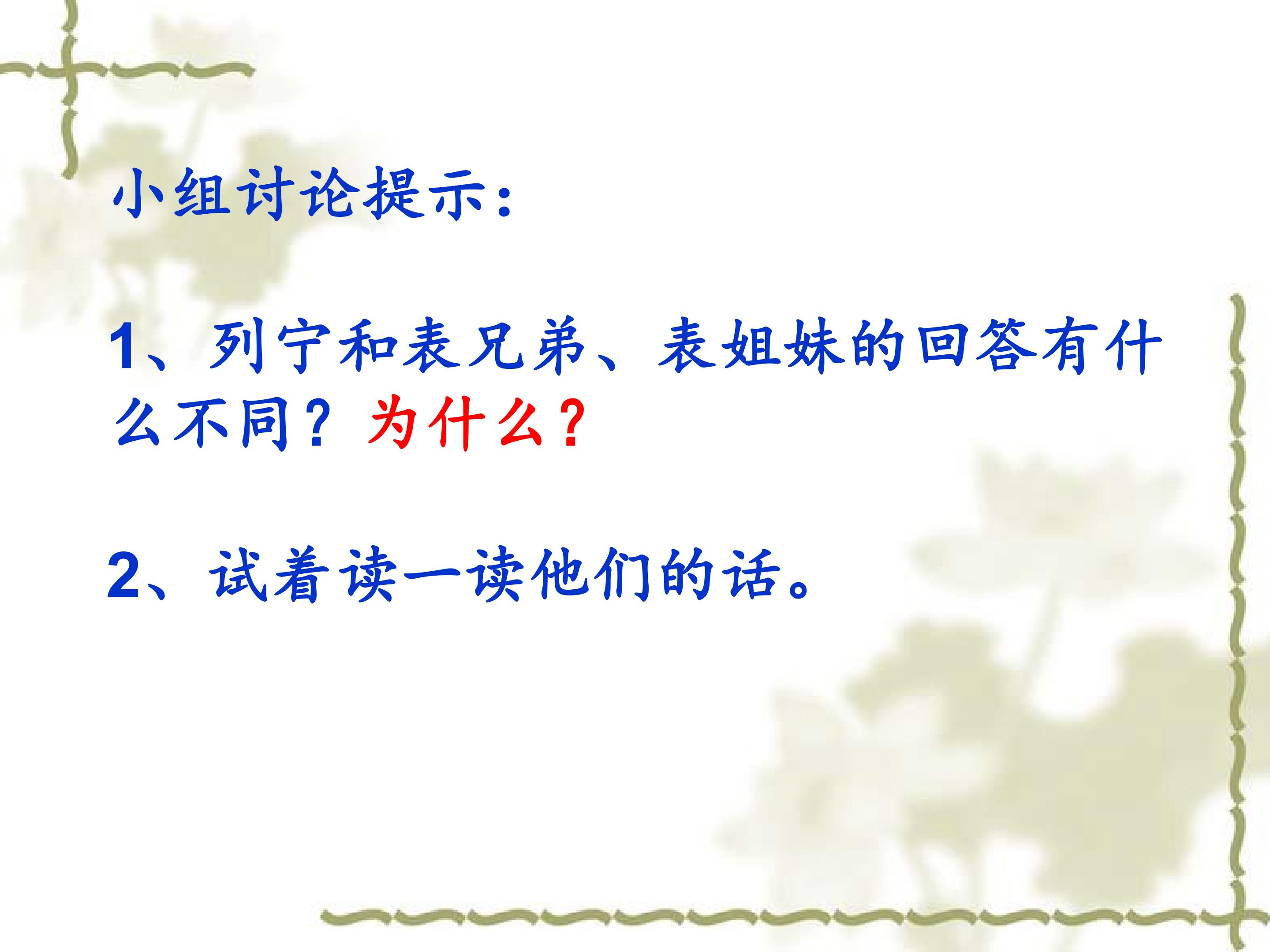 小组讨论提示：

1、列宁和表兄弟、表姐妹的回答有什么不同？为什么？

2、试着读一读他们的话。